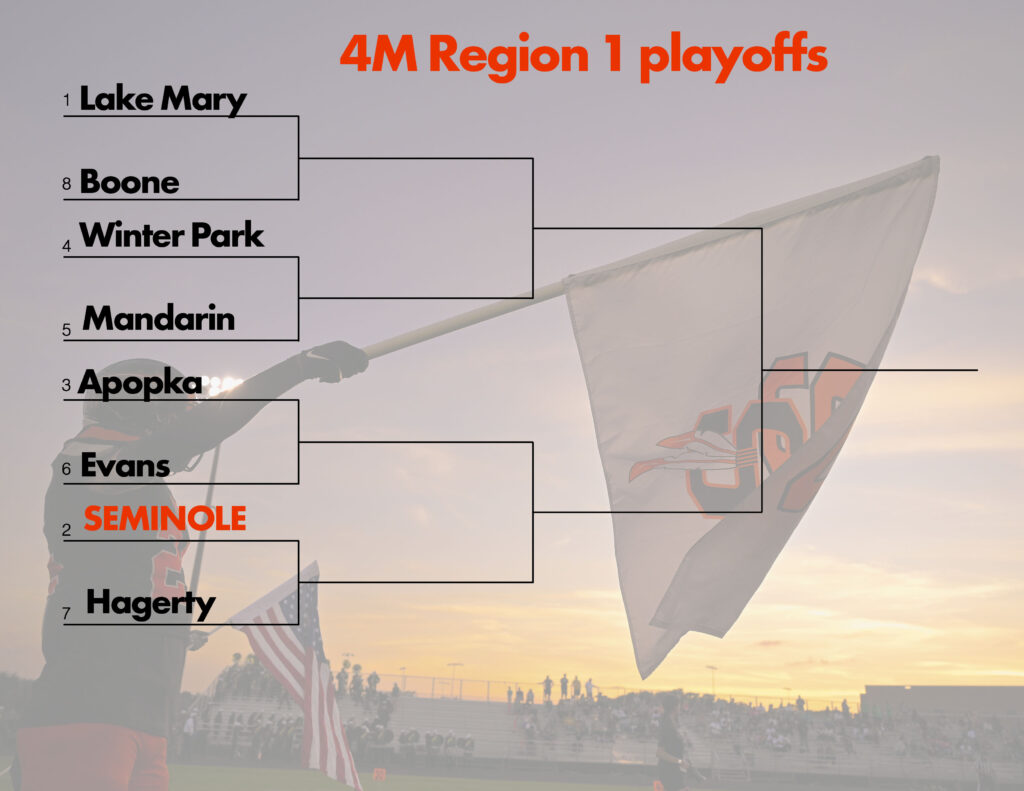 4M Region 1 playoffs

1 Lake Mary

8 Boone

4 Winter Park

5 Mandarin

3 Apopka

6 Evans

2 SEMINOLE

7 Hagerty